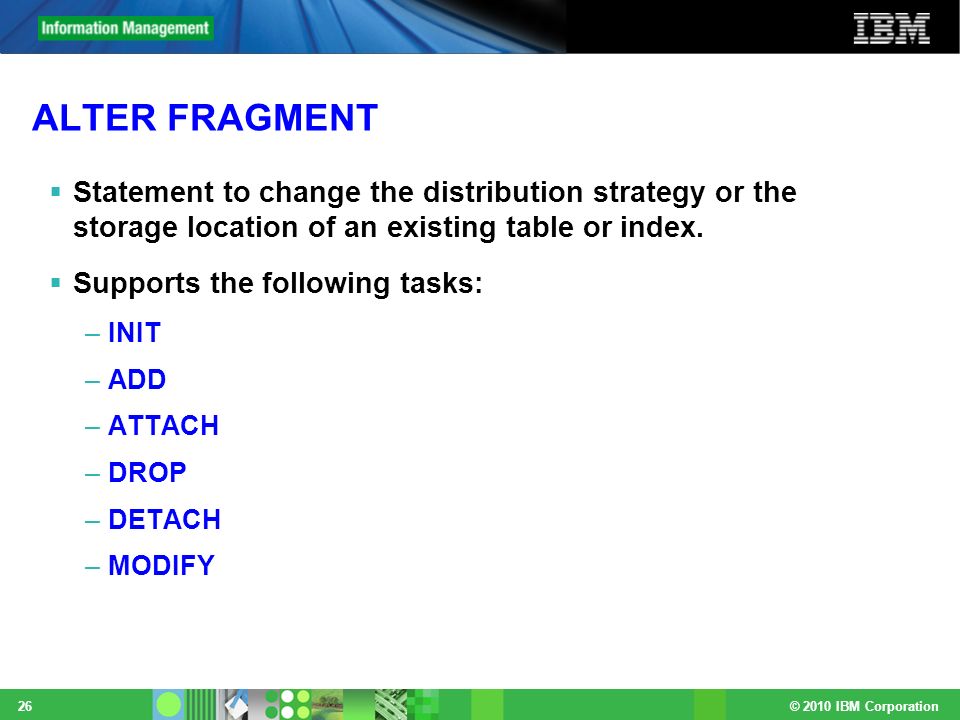 Information Management

IBM

ALTER FRAGMENT

▪ Statement to change the distribution strategy or the storage location of an existing table or index.

▪ Supports the following tasks:

– INIT

– ADD

– ATTACH

– DROP

– DETACH

– MODIFY

26

© 2010 IBM Corporation